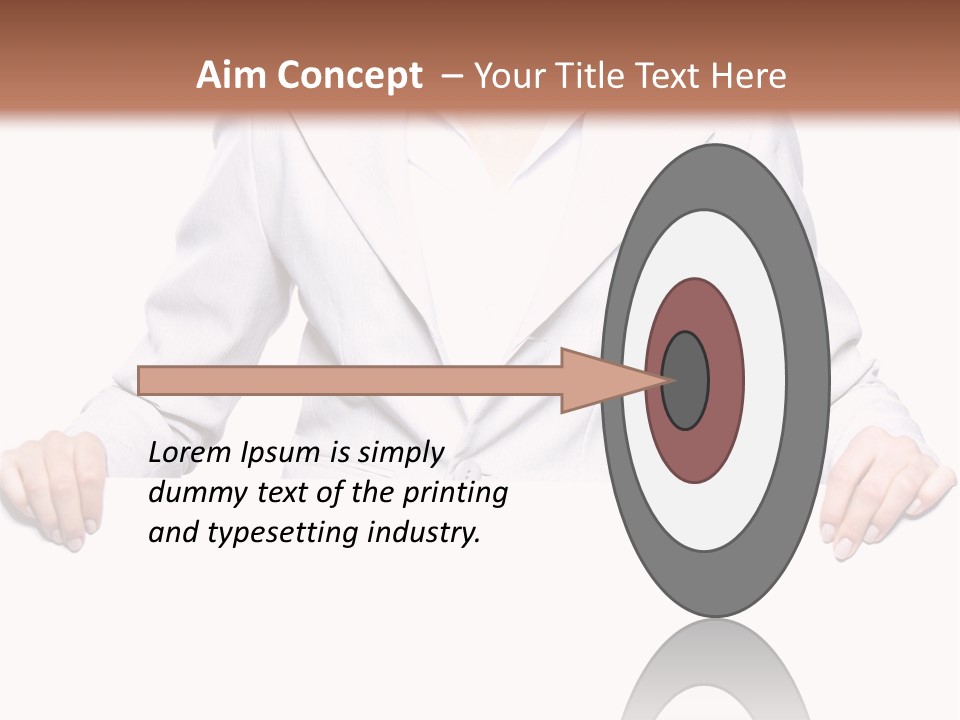 Aim Concept – Your Title Text Here

Lorem Ipsum is simply dummy text of the printing and typesetting industry.